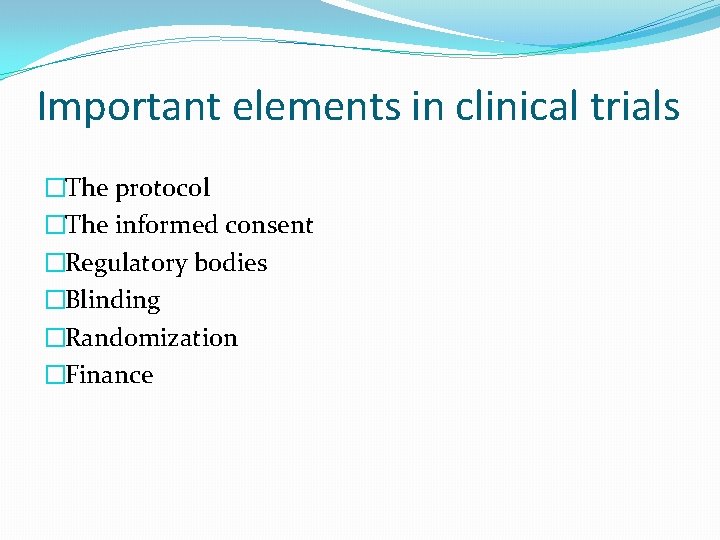 Important elements in clinical trials

□The protocol
□The informed consent
□Regulatory bodies
□Blinding
□Randomization
□Finance